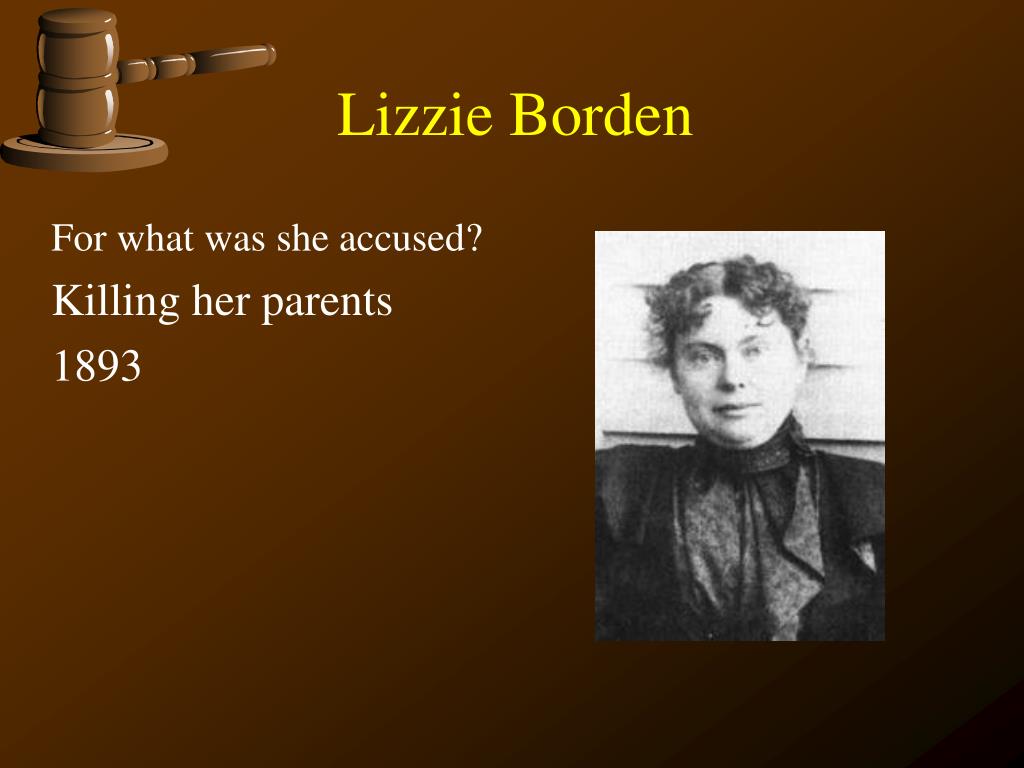 Lizzie Borden

For what was she accused?

Killing her parents

1893